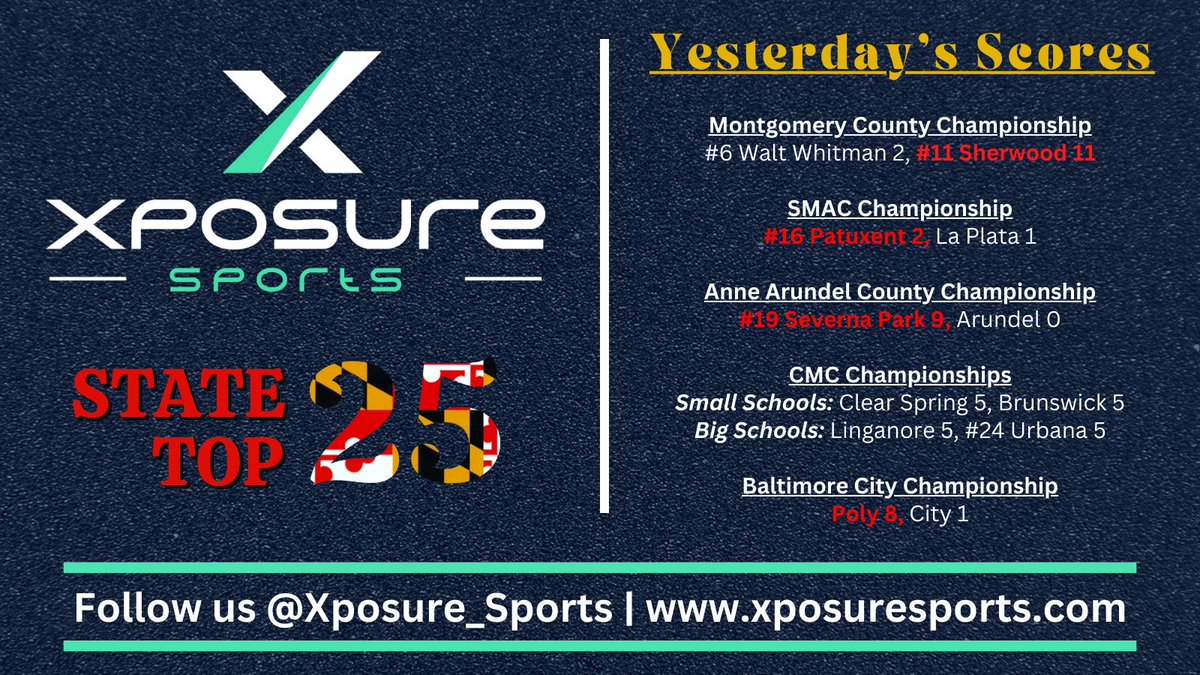 XPOSURE
SPORTS

STATE TOP 25

Yesterday's Scores

Montgomery County Championship
#6 Walt Whitman 2, #11 Sherwood 11

SMAC Championship
#16 Patuxent 2, La Plata 1

Anne Arundel County Championship
#19 Severna Park 9, Arundel 0

CMC Championships
Small Schools: Clear Spring 5, Brunswick 5
Big Schools: Linganore 5, #24 Urbana 5

Baltimore City Championship
Poly 8, City 1

Follow us @Xposure_Sports | www.xposuresports.com